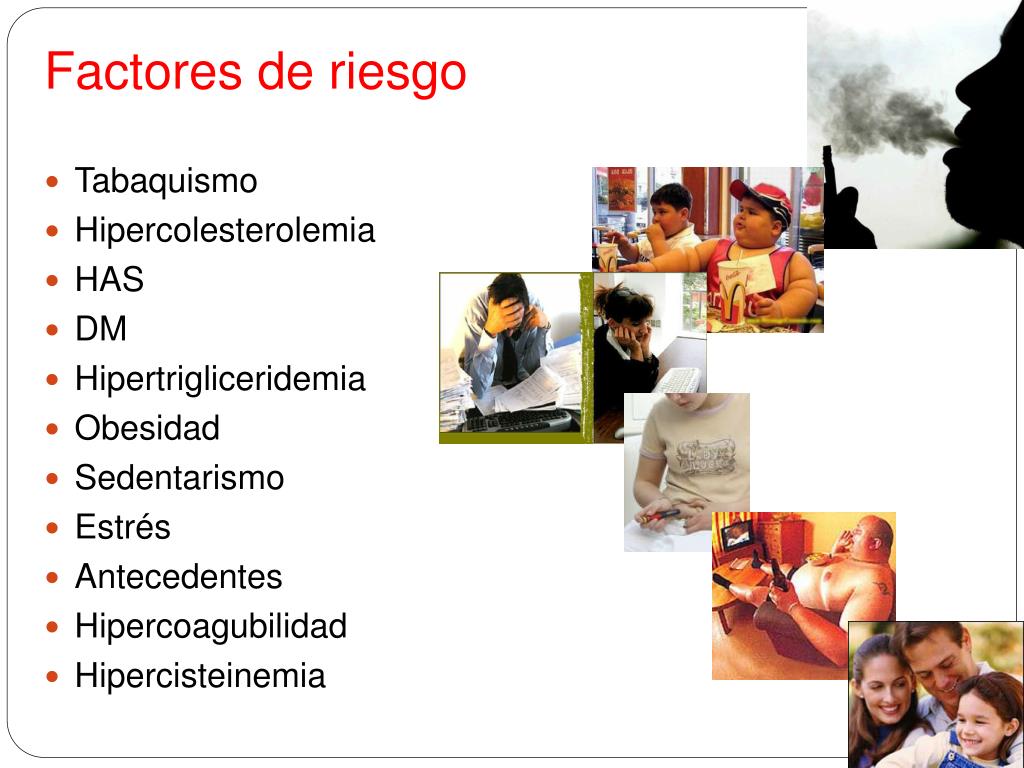 Factores de riesgo

- Tabaquismo
- Hipercolesterolemia
- HAS
- DM
- Hipertrigliceridemia
- Obesidad
- Sedentarismo
- Estrés
- Antecedentes
- Hipercoagubilidad
- Hipercisteinemia